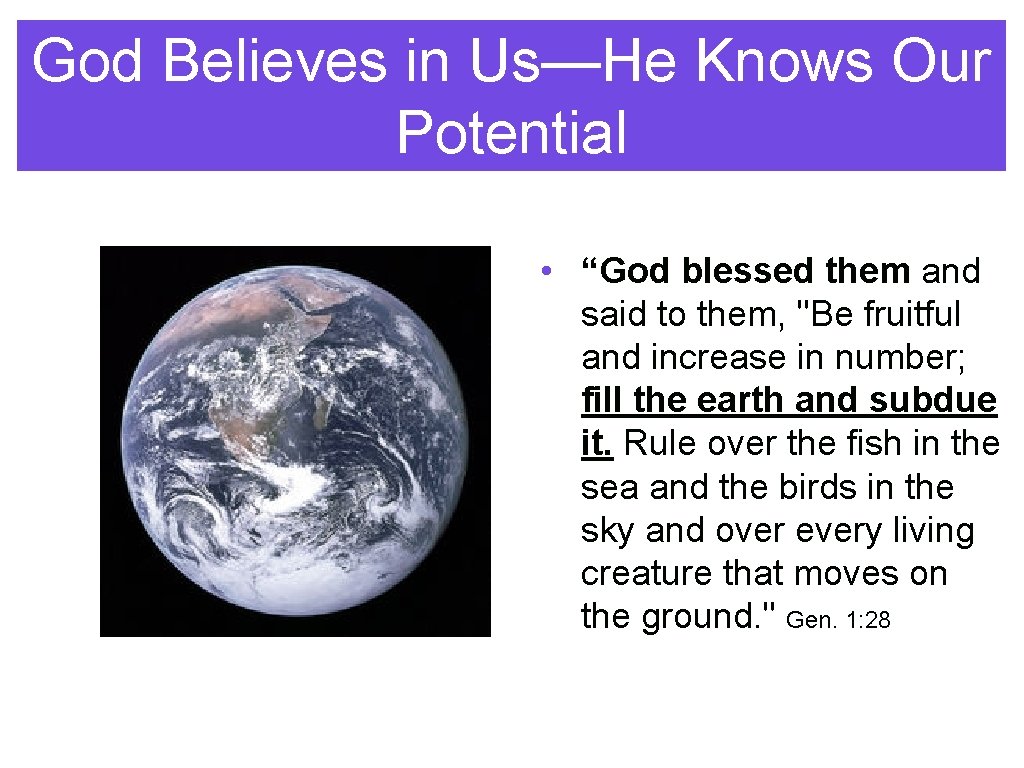 God Believes in Us—He Knows Our Potential

• “God blessed them and said to them, "Be fruitful and increase in number; fill the earth and subdue it. Rule over the fish in the sea and the birds in the sky and over every living creature that moves on the ground." Gen. 1:28